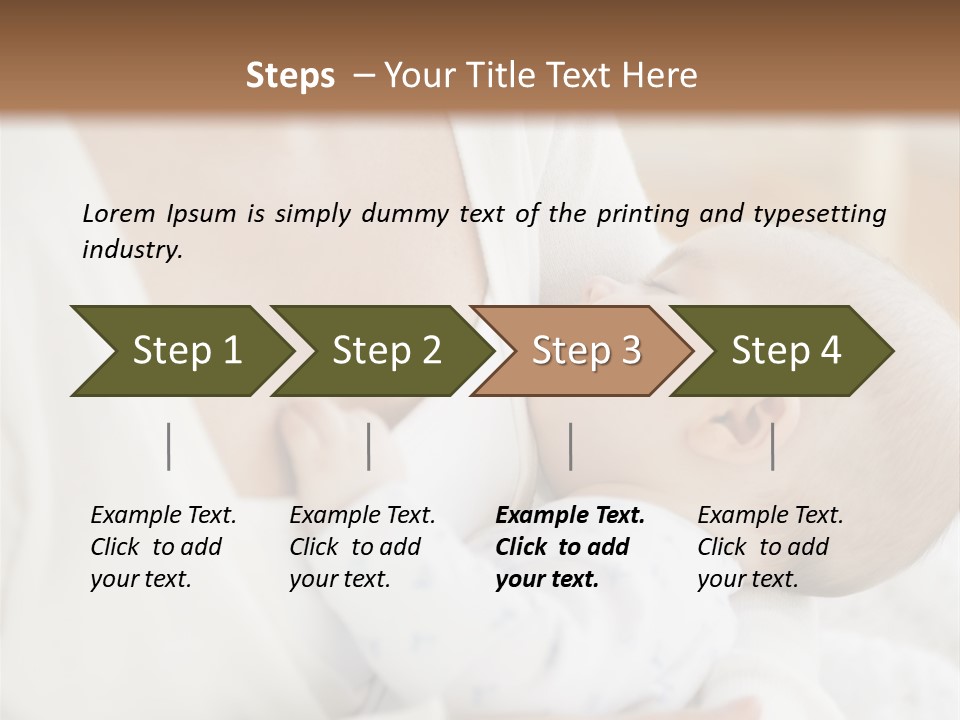 Steps – Your Title Text Here

Lorem Ipsum is simply dummy text of the printing and typesetting industry.

Step 1

Step 2

Step 3

Step 4

Example Text. Click to add your text.

Example Text. Click to add your text.

Example Text. Click to add your text.

Example Text. Click to add your text.